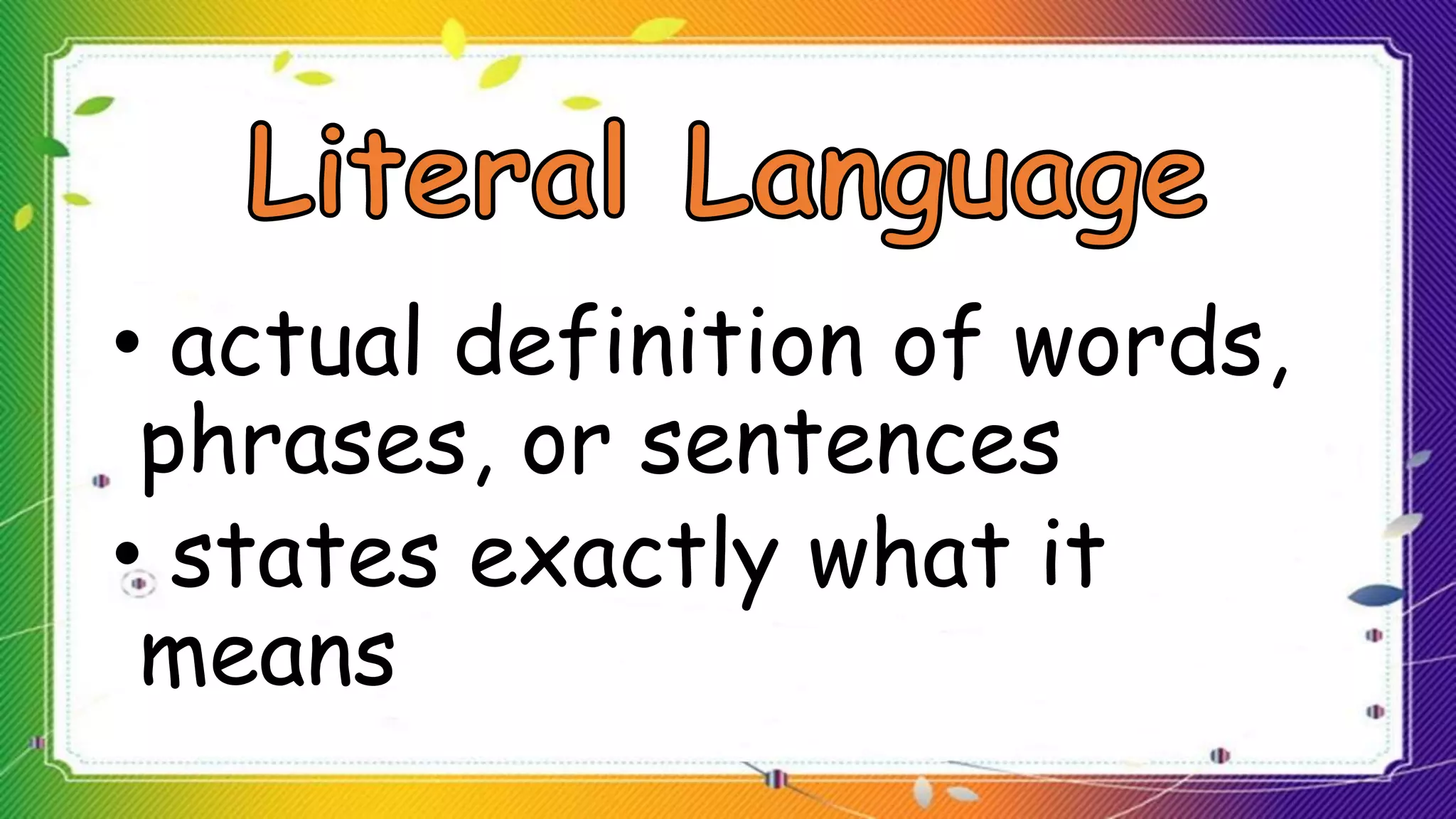 Literal Language

• actual definition of words, phrases, or sentences
• states exactly what it means